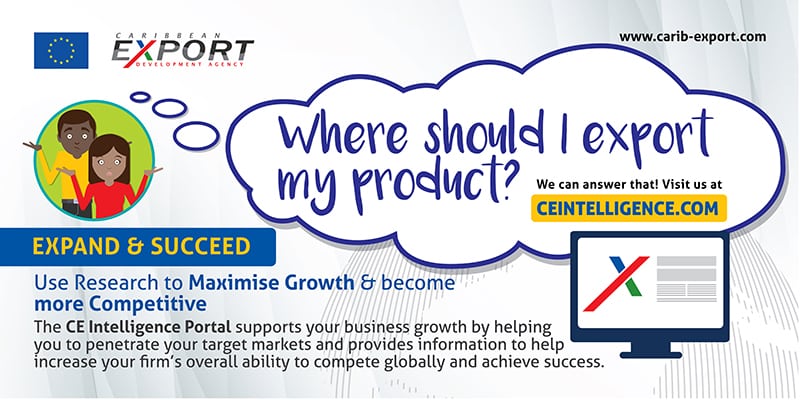 CARIBBEAN EXPORT DEVELOPMENT AGENCY

www.carib-export.com

Where should I export my product?

We can answer that! Visit us at

CEINTELLIGENCE.COM

EXPAND & SUCCEED

Use Research to Maximise Growth & become more Competitive

The CE Intelligence Portal supports your business growth by helping you to penetrate your target markets and provides information to help increase your firm's overall ability to compete globally and achieve success.